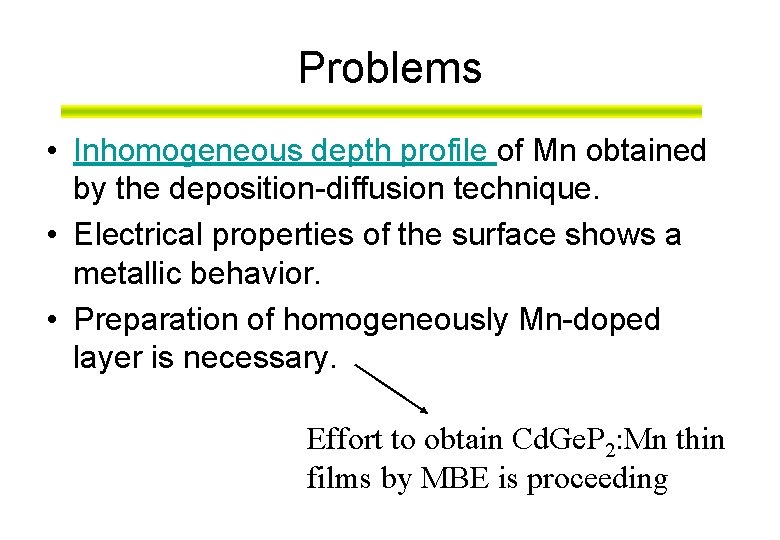 Problems

• Inhomogeneous depth profile of Mn obtained by the deposition-diffusion technique.

• Electrical properties of the surface shows a metallic behavior.

• Preparation of homogeneously Mn-doped layer is necessary.

Effort to obtain $CdGeP_2$:Mn thin films by MBE is proceeding